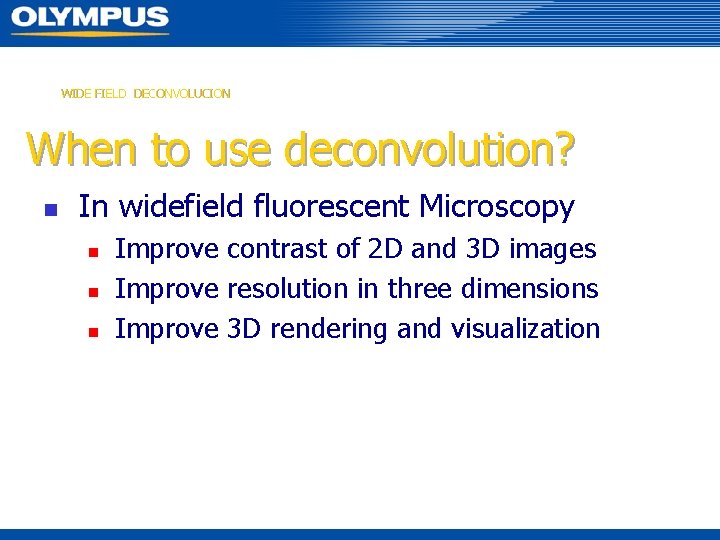 OLYMPUS

WIDE FIELD DECONVOLUCION

When to use deconvolution?

In widefield fluorescent Microscopy

Improve contrast of 2D and 3D images

Improve resolution in three dimensions

Improve 3D rendering and visualization